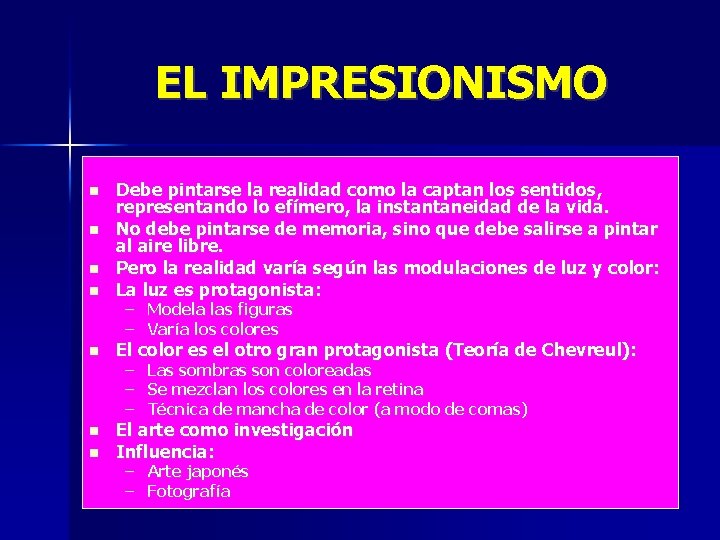 EL IMPRESIONISMO

- Debe pintarse la realidad como la captan los sentidos, representando lo efímero, la instantaneidad de la vida.
- No debe pintarse de memoria, sino que debe salirse a pintar al aire libre.
- Pero la realidad varía según las modulaciones de luz y color:
- La luz es protagonista:
  – Modela las figuras
  – Varía los colores
- El color es el otro gran protagonista (Teoría de Chevreul):
  – Las sombras son coloreadas
  – Se mezclan los colores en la retina
  – Técnica de mancha de color (a modo de comas)
- El arte como investigación
- Influencia:
  – Arte japonés
  – Fotografía